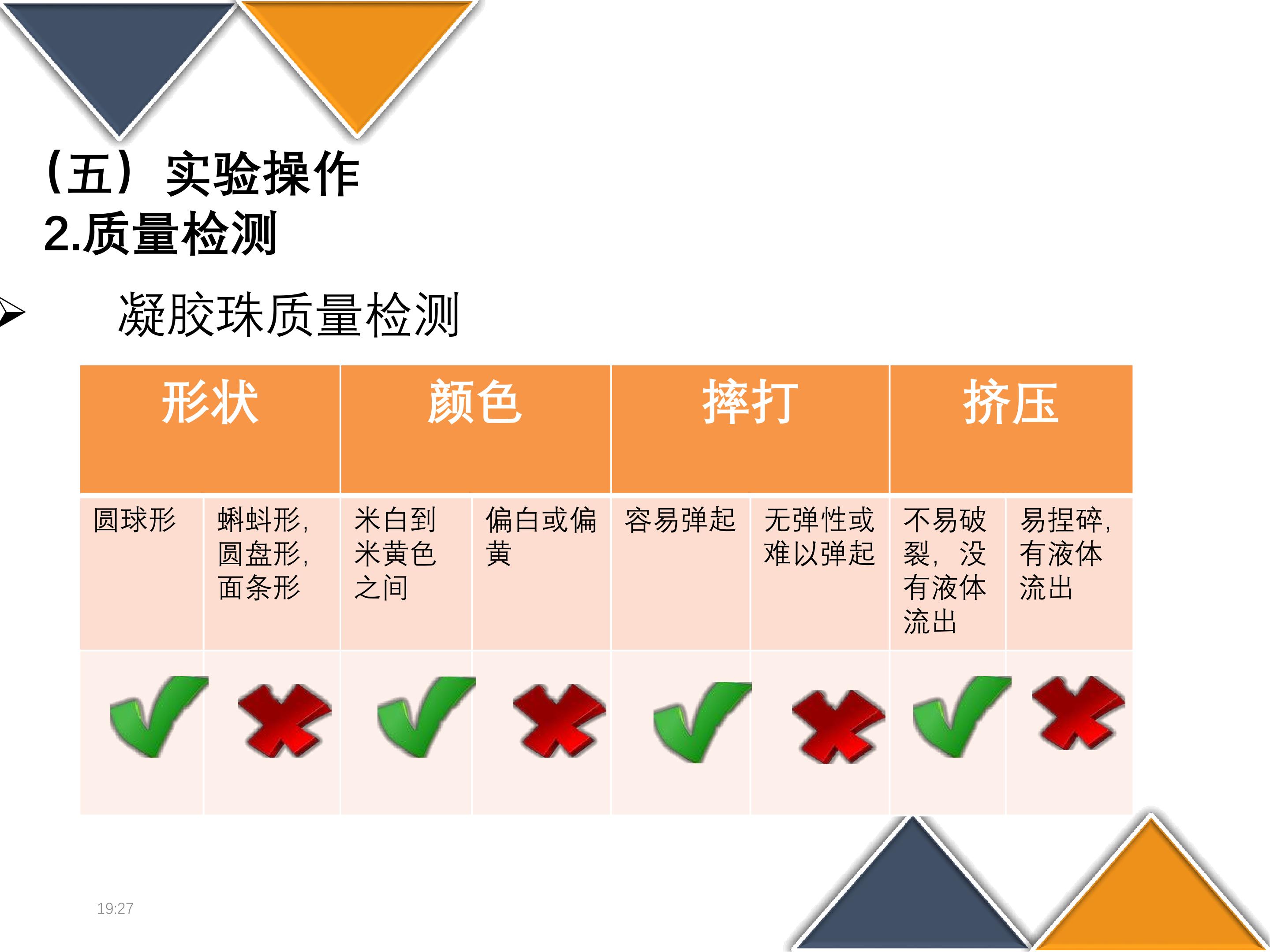 （五）实验操作
2.质量检测

➢ 凝胶珠质量检测

| 形状 |  | 颜色 |  | 摔打 |  | 挤压 |  |
|---|---|---|---|---|---|---|---|
| 圆球形 | 蝌蚪形，圆盘形，面条形 | 米白到米黄色之间 | 偏白或偏黄 | 容易弹起 | 无弹性或难以弹起 | 不易破裂，没有液体流出 | 易捏碎，有液体流出 |
| ✓ | ✗ | ✓ | ✗ | ✓ | ✗ | ✓ | ✗ |

19:27